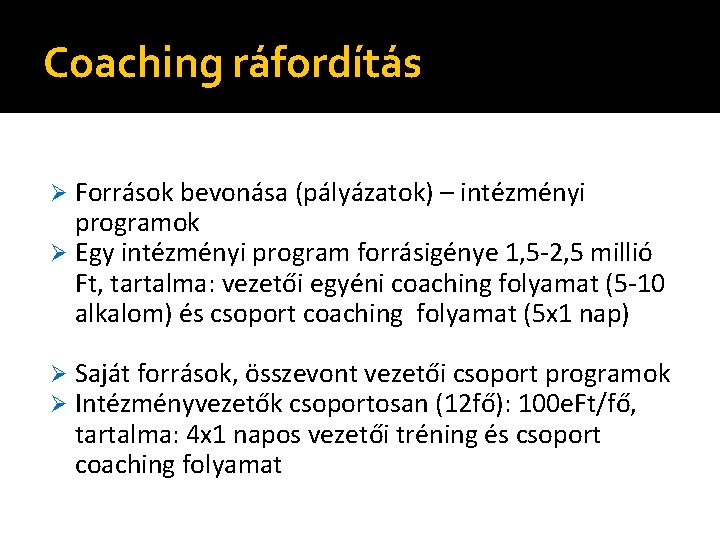 Coaching ráfordítás

➢ Források bevonása (pályázatok) – intézményi programok
➢ Egy intézményi program forrásigénye 1,5-2,5 millió Ft, tartalma: vezetői egyéni coaching folyamat (5-10 alkalom) és csoport coaching folyamat (5x1 nap)

➢ Saját források, összevont vezetői csoport programok
➢ Intézményvezetők csoportosan (12fő): 100eFt/fő, tartalma: 4x1 napos vezetői tréning és csoport coaching folyamat